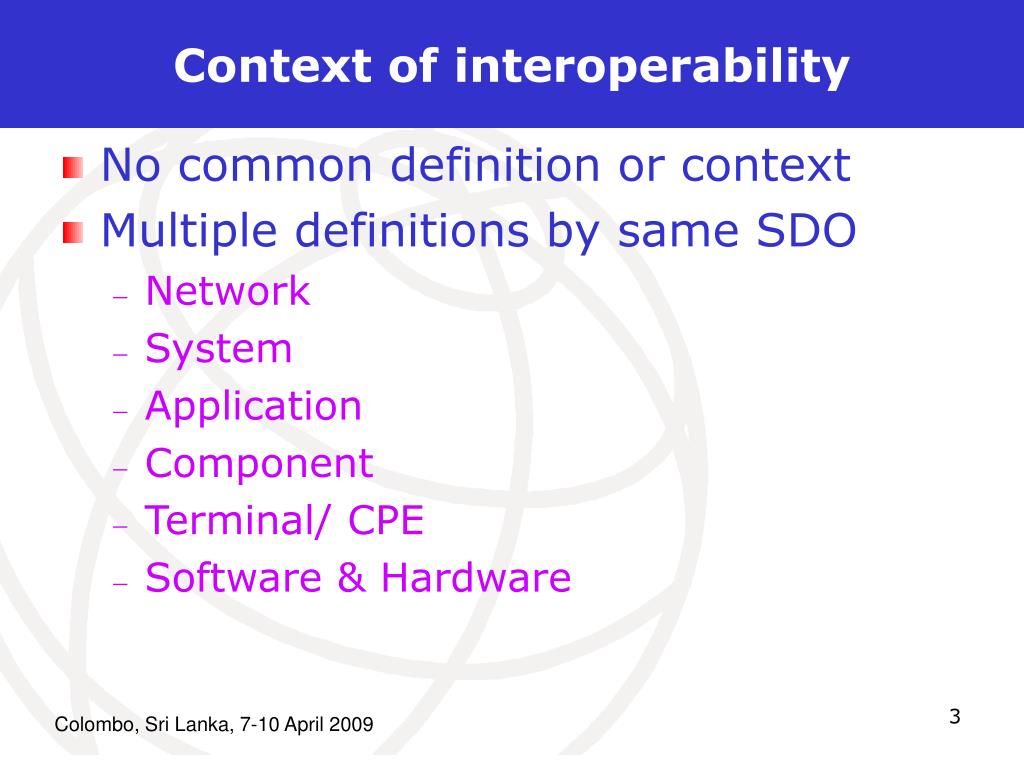 Context of interoperability

No common definition or context
Multiple definitions by same SDO
– Network
– System
– Application
– Component
– Terminal/ CPE
– Software & Hardware

Colombo, Sri Lanka, 7-10 April 2009

3